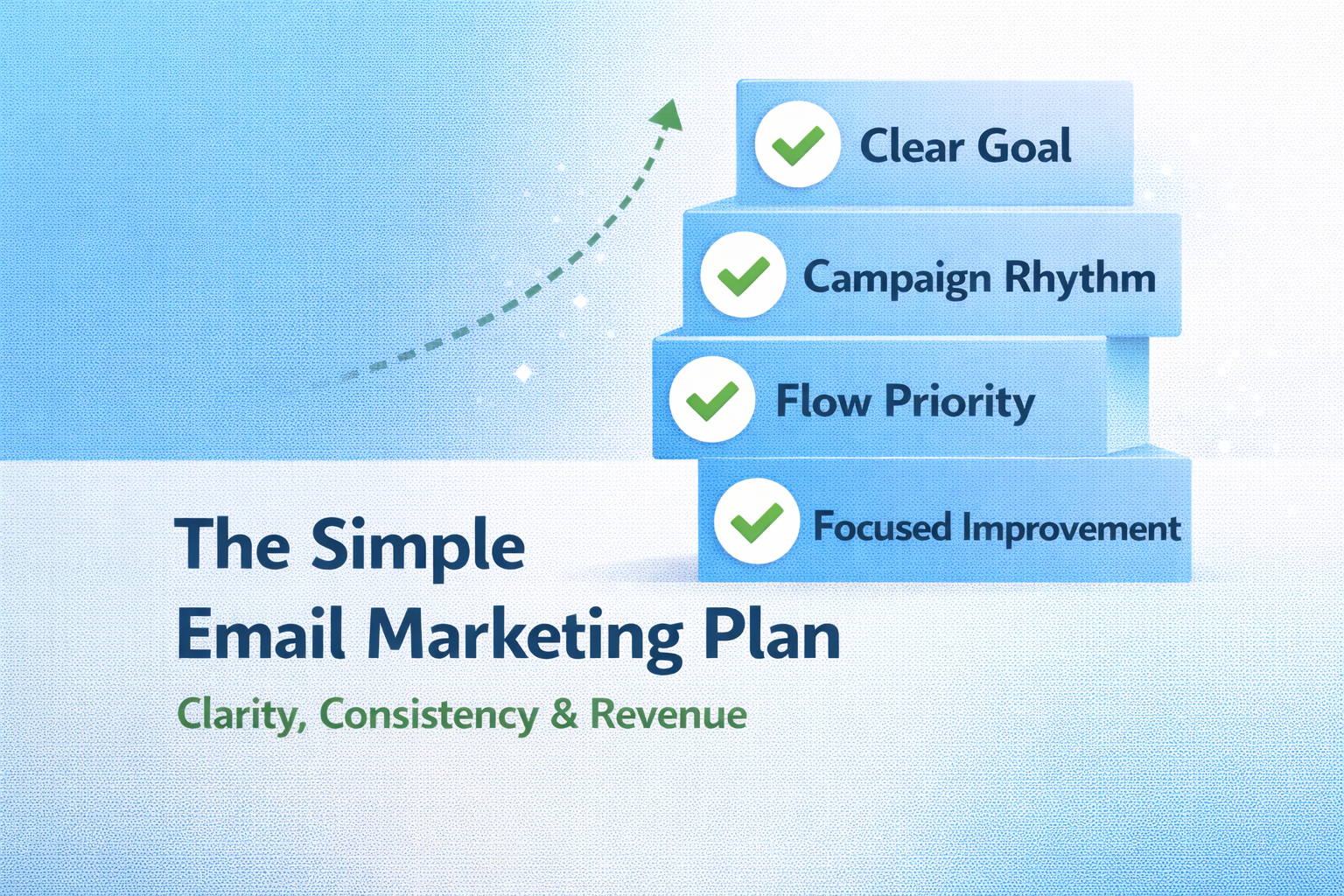 Clear Goal

Campaign Rhythm

Flow Priority

Focused Improvement

The Simple
Email Marketing Plan

Clarity, Consistency & Revenue